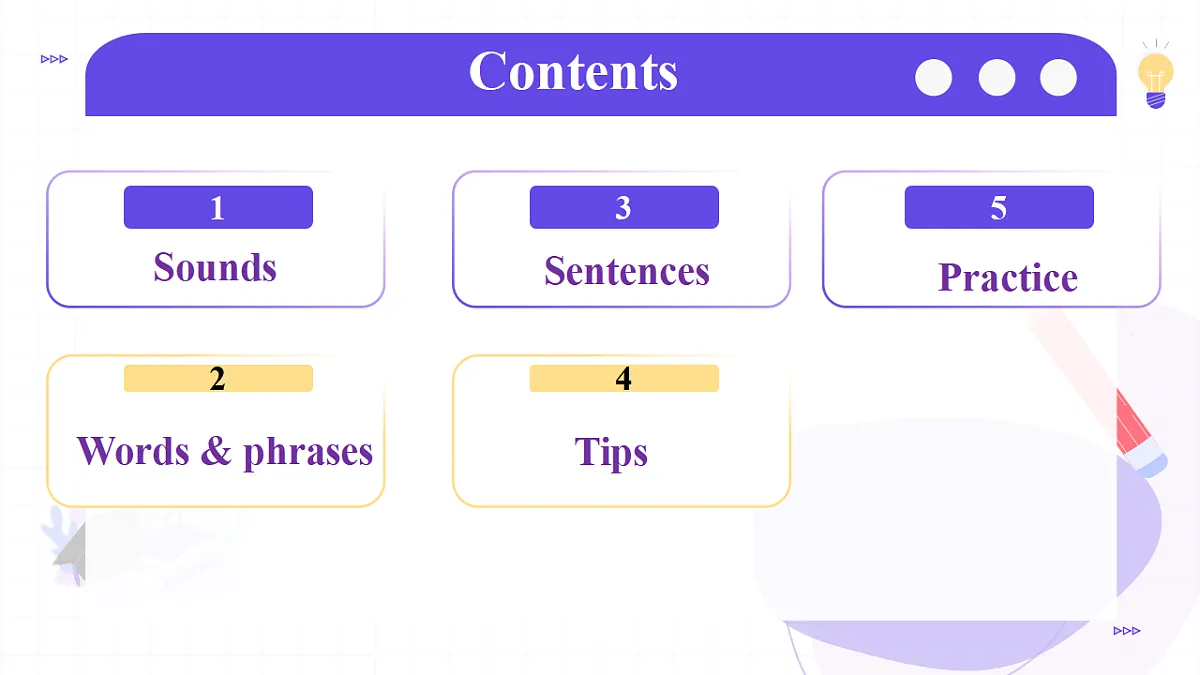 Contents

1
Sounds

3
Sentences

5
Practice

2
Words & phrases

4
Tips